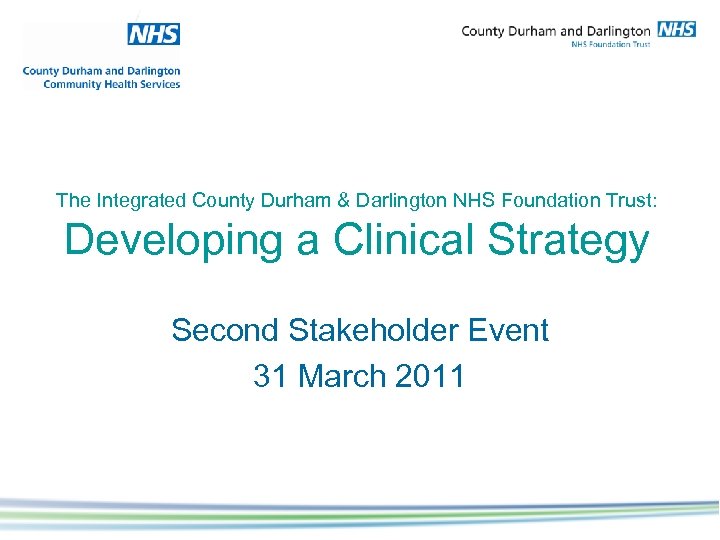 NHS
County Durham and Darlington
Community Health Services

County Durham and Darlington NHS
NHS Foundation Trust

The Integrated County Durham & Darlington NHS Foundation Trust:
Developing a Clinical Strategy

Second Stakeholder Event
31 March 2011